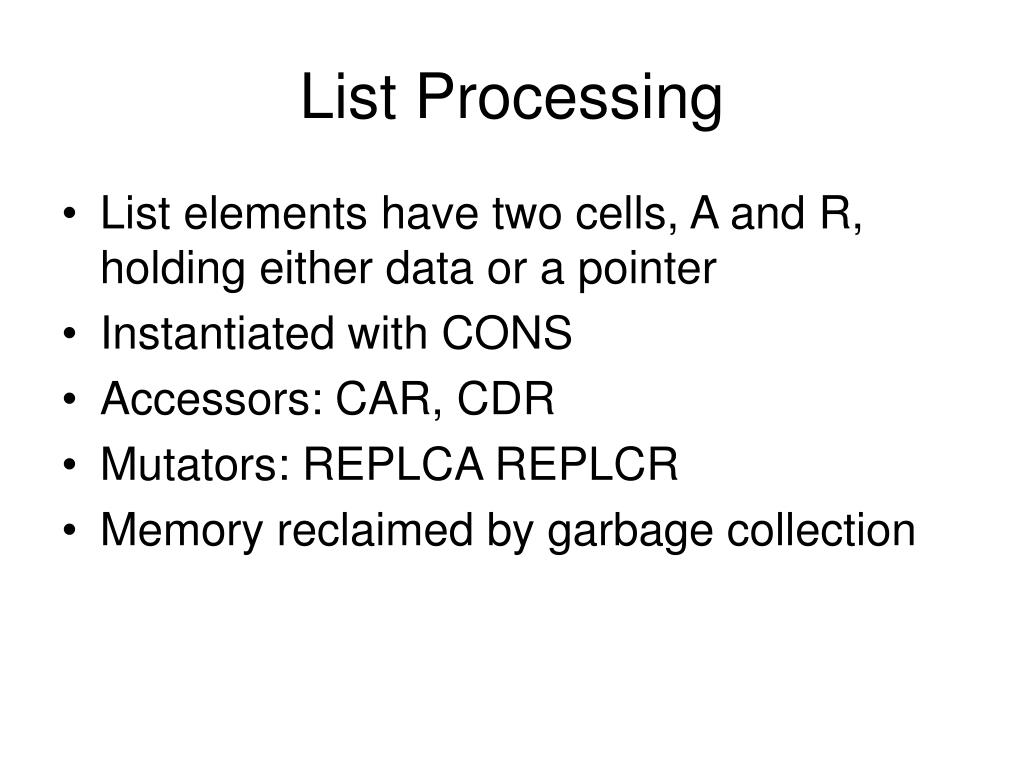 List Processing

• List elements have two cells, A and R, holding either data or a pointer
• Instantiated with CONS
• Accessors: CAR, CDR
• Mutators: REPLCA REPLCR
• Memory reclaimed by garbage collection